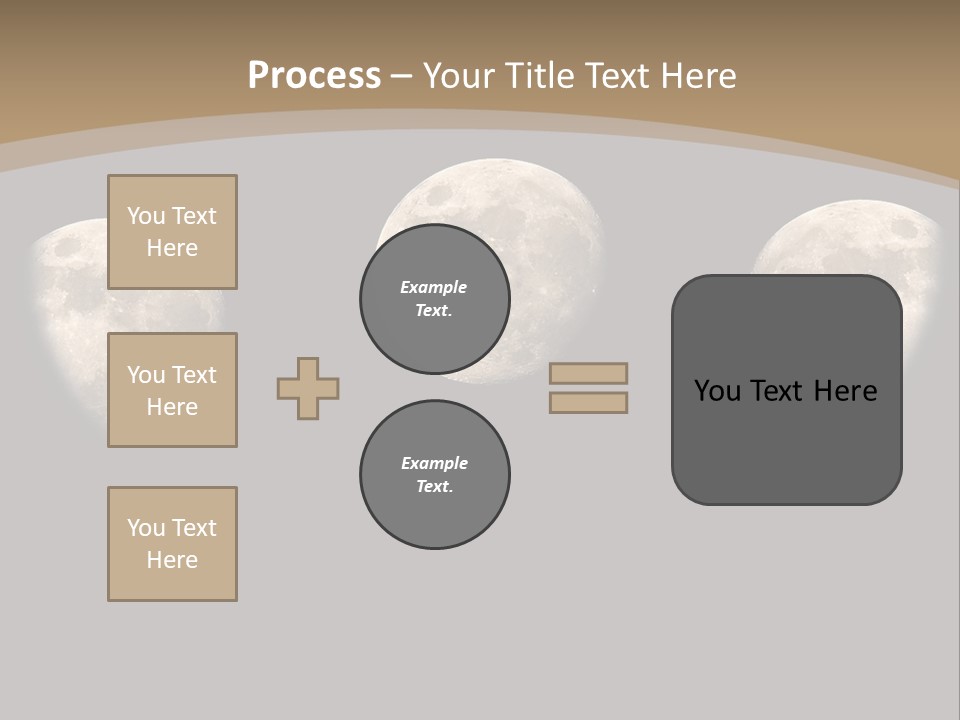 Process – Your Title Text Here

You Text Here

You Text Here

You Text Here

Example Text.

Example Text.

You Text Here